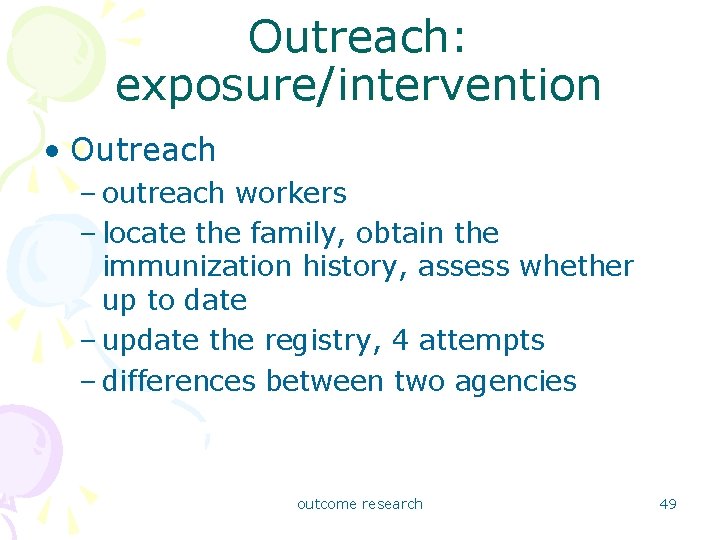 Outreach:
exposure/intervention

• Outreach
– outreach workers
– locate the family, obtain the immunization history, assess whether up to date
– update the registry, 4 attempts
– differences between two agencies

outcome research

49